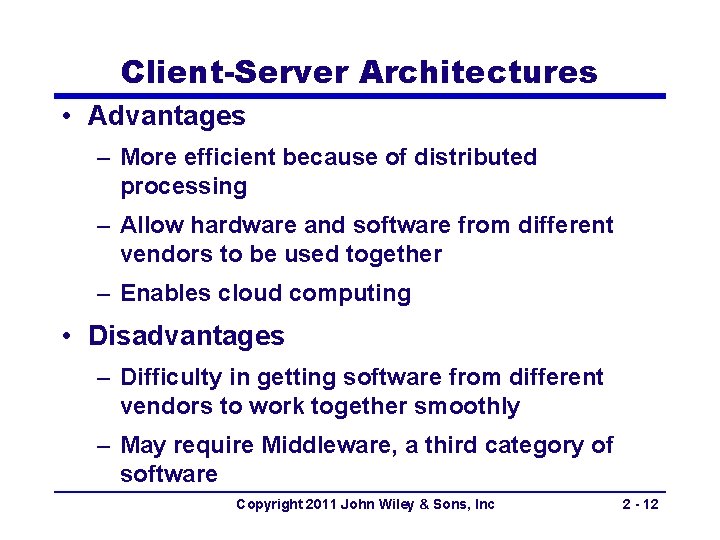 Client-Server Architectures

• Advantages
  – More efficient because of distributed processing
  – Allow hardware and software from different vendors to be used together
  – Enables cloud computing
• Disadvantages
  – Difficulty in getting software from different vendors to work together smoothly
  – May require Middleware, a third category of software

Copyright 2011 John Wiley & Sons, Inc 2 - 12